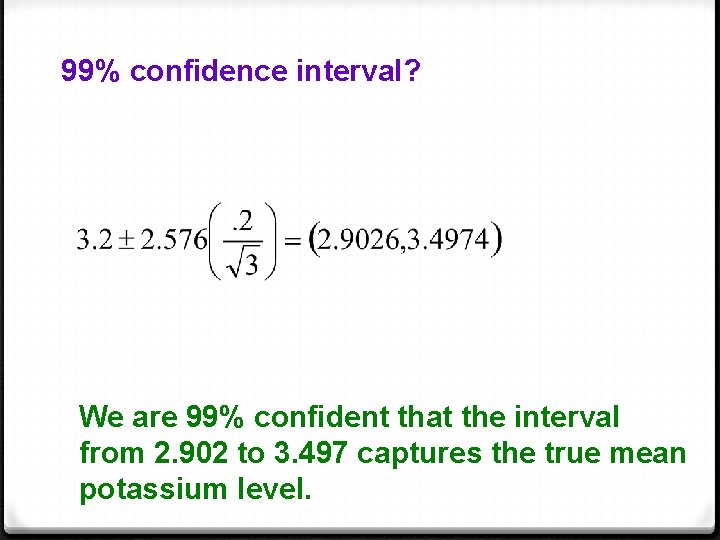 99% confidence interval?

$3.2 \pm 2.576\left(\frac{.2}{\sqrt{3}}\right) = (2.9026, 3.4974)$

We are 99% confident that the interval from 2.902 to 3.497 captures the true mean potassium level.